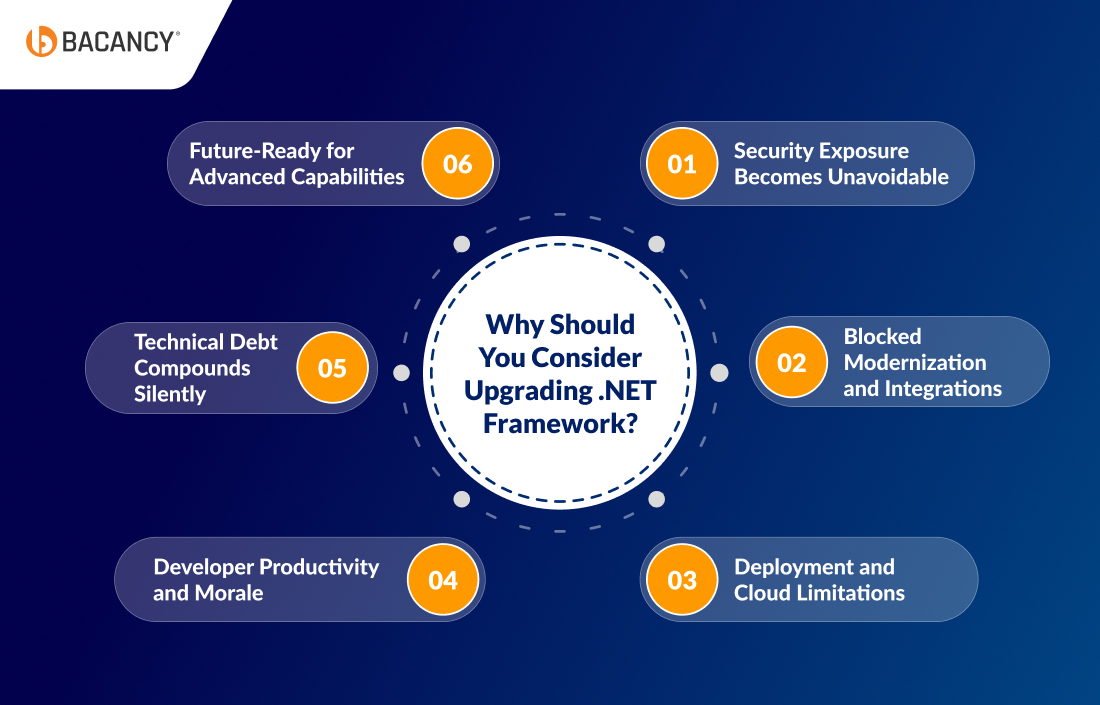 BACANCY®

Why Should You Consider Upgrading .NET Framework?

01 Security Exposure Becomes Unavoidable

02 Blocked Modernization and Integrations

03 Deployment and Cloud Limitations

04 Developer Productivity and Morale

05 Technical Debt Compounds Silently

06 Future-Ready for Advanced Capabilities